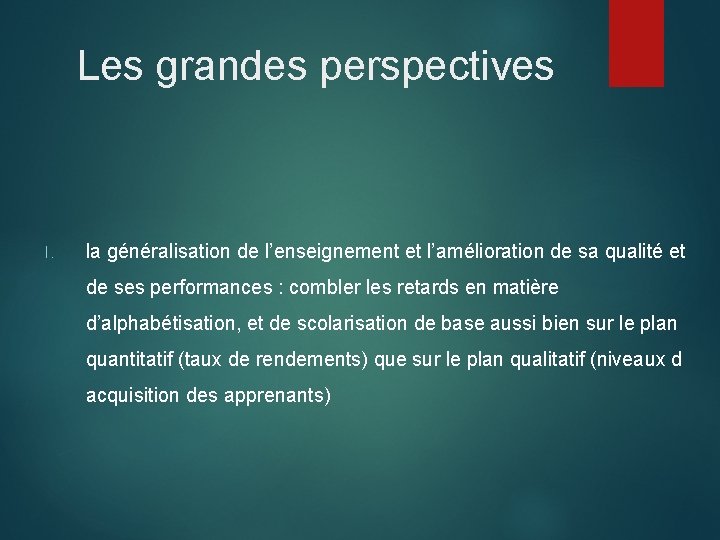 Les grandes perspectives

I. la généralisation de l’enseignement et l’amélioration de sa qualité et de ses performances : combler les retards en matière d’alphabétisation, et de scolarisation de base aussi bien sur le plan quantitatif (taux de rendements) que sur le plan qualitatif (niveaux d acquisition des apprenants)